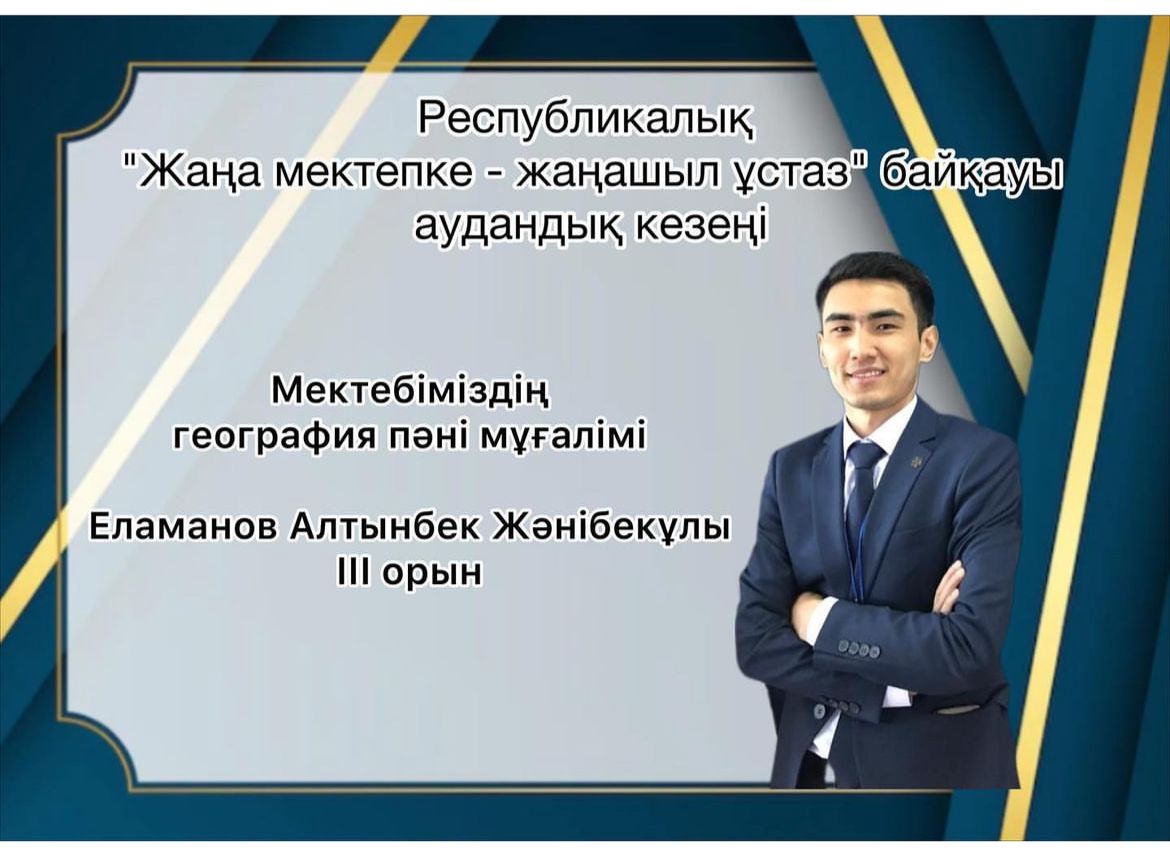 Республикалық
"Жаңа мектепке - жаңашыл ұстаз" байқауы
аудандық кезеңі

Мектебіміздің
география пәні мұғалімі

Еламанов Алтынбек Жәнібекұлы
III орын